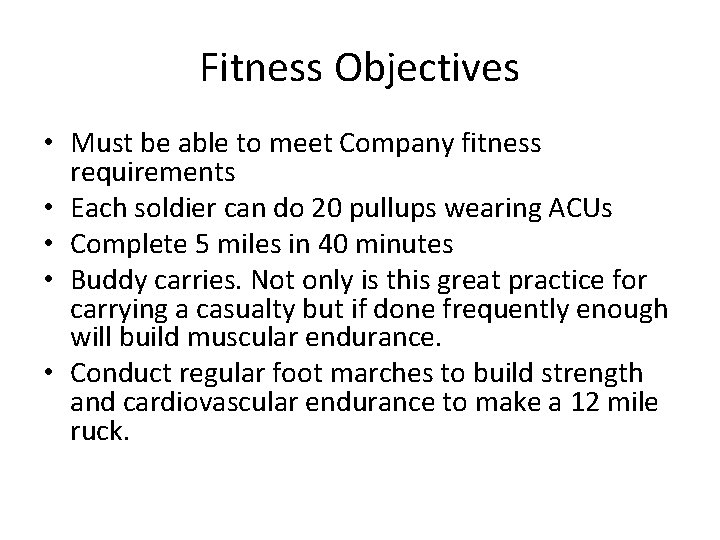 Fitness Objectives

• Must be able to meet Company fitness requirements
• Each soldier can do 20 pullups wearing ACUs
• Complete 5 miles in 40 minutes
• Buddy carries. Not only is this great practice for carrying a casualty but if done frequently enough will build muscular endurance.
• Conduct regular foot marches to build strength and cardiovascular endurance to make a 12 mile ruck.